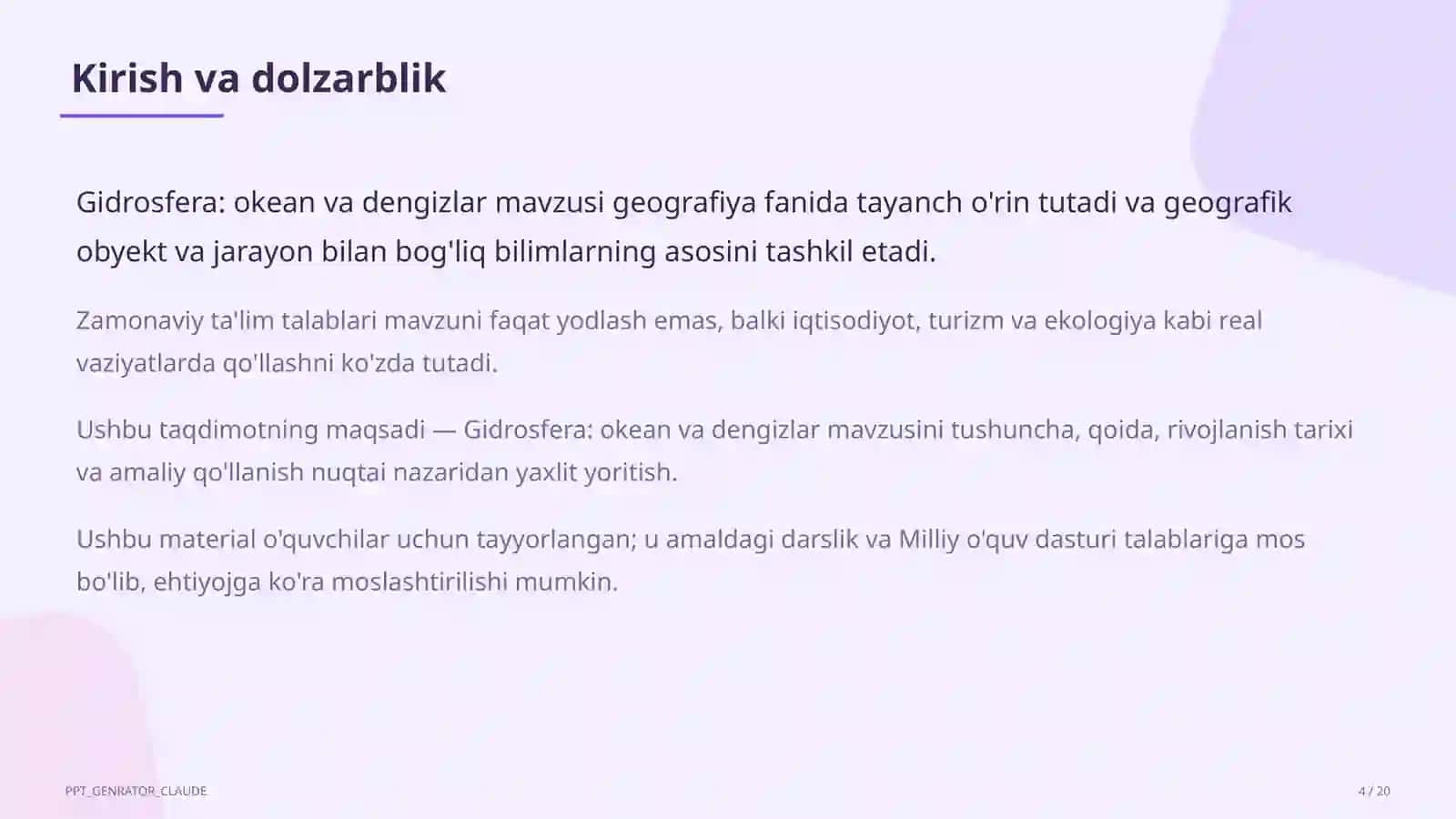 Kirish va dolzarblik

Gidrosfera: okean va dengizlar mavzusi geografiya fanida tayanch o'rin tutadi va geografik obyekt va jarayon bilan bog'liq bilimlarning asosini tashkil etadi.

Zamonaviy ta'lim talablari mavzuni faqat yodlash emas, balki iqtisodiyot, turizm va ekologiya kabi real vaziyatlarda qo'llashni ko'zda tutadi.

Ushbu taqdimotning maqsadi — Gidrosfera: okean va dengizlar mavzusini tushuncha, qoida, rivojlanish tarixi va amaliy qo'llanish nuqtai nazaridan yaxlit yoritish.

Ushbu material o'quvchilar uchun tayyorlangan; u amaldagi darslik va Milliy o'quv dasturi talablariga mos bo'lib, ehtiyojga ko'ra moslashtirilishi mumkin.

PPT_GENRATOR_CLAUDE

4 / 20